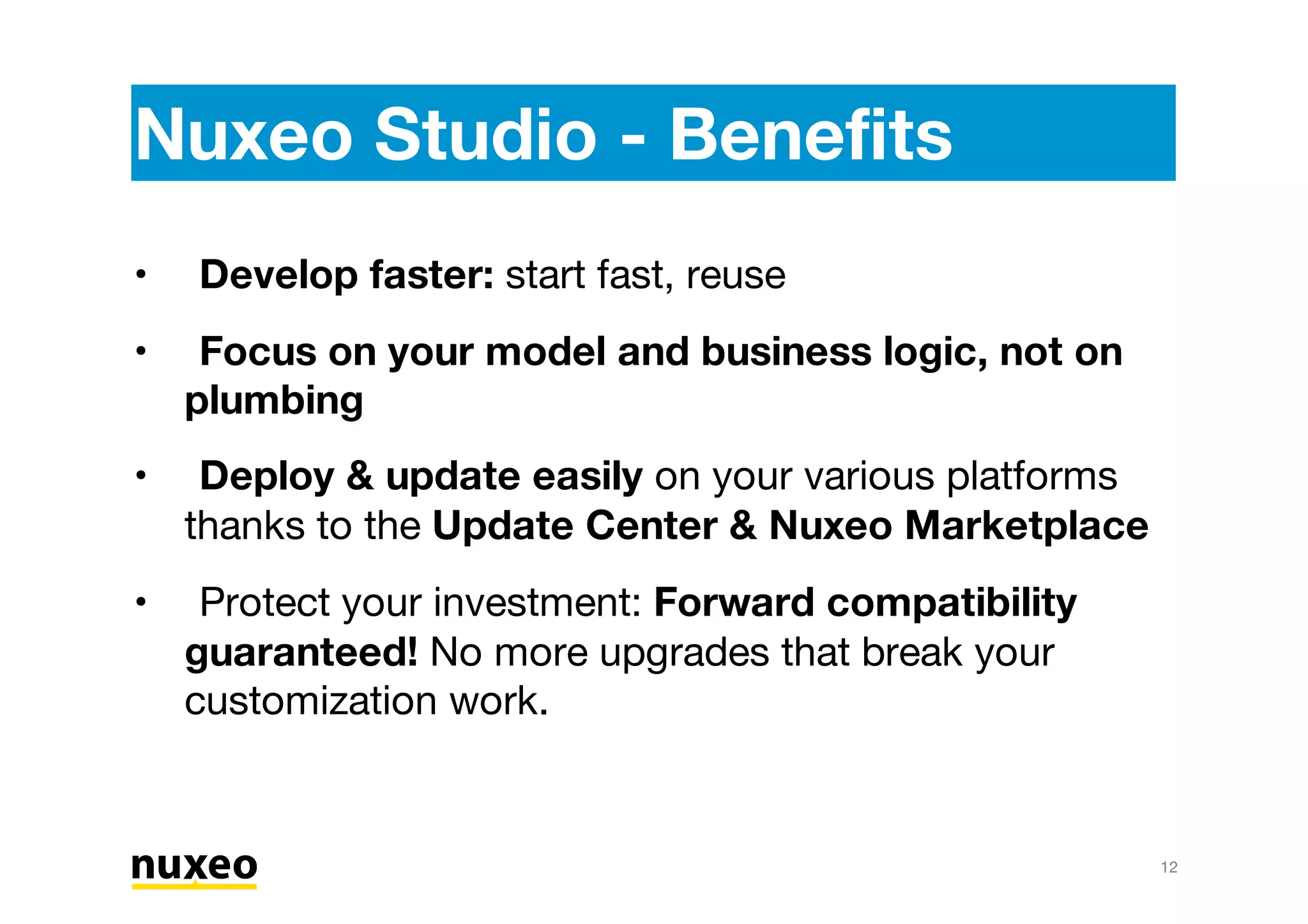 Nuxeo Studio - Benefits

• Develop faster: start fast, reuse

• Focus on your model and business logic, not on plumbing

• Deploy & update easily on your various platforms thanks to the Update Center & Nuxeo Marketplace

• Protect your investment: Forward compatibility guaranteed! No more upgrades that break your customization work.

nuxeo

12